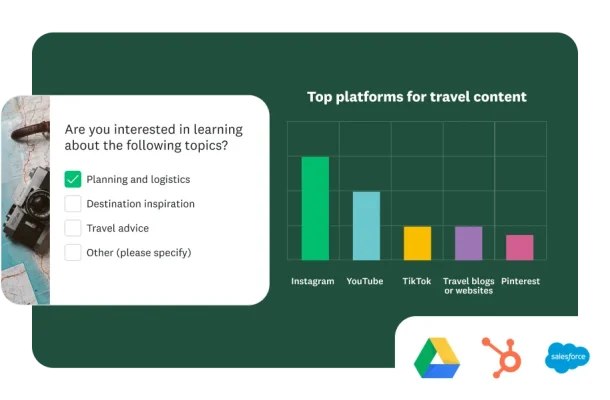 Are you interested in learning about the following topics?

Planning and logistics

Destination inspiration

Travel advice

Other (please specify)

Top platforms for travel content

Instagram

YouTube

TikTok

Travel blogs or websites

Pinterest

salesforce